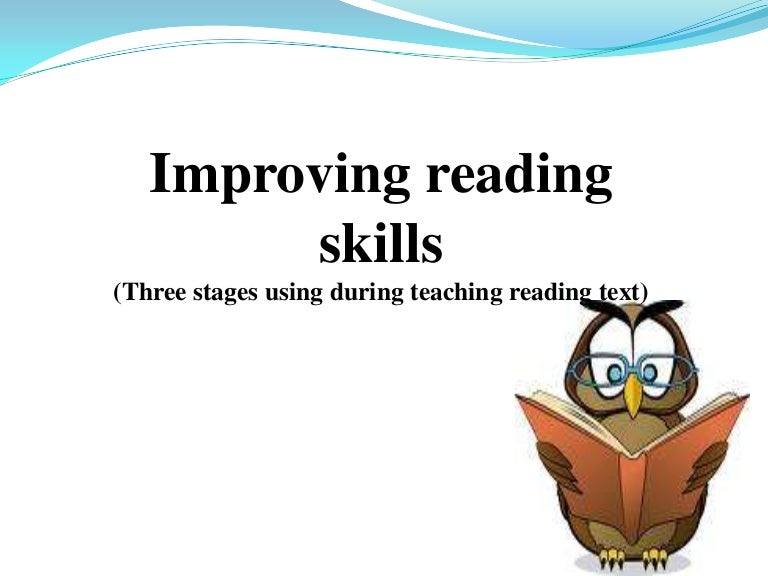 Improving reading skills

(Three stages using during teaching reading text)